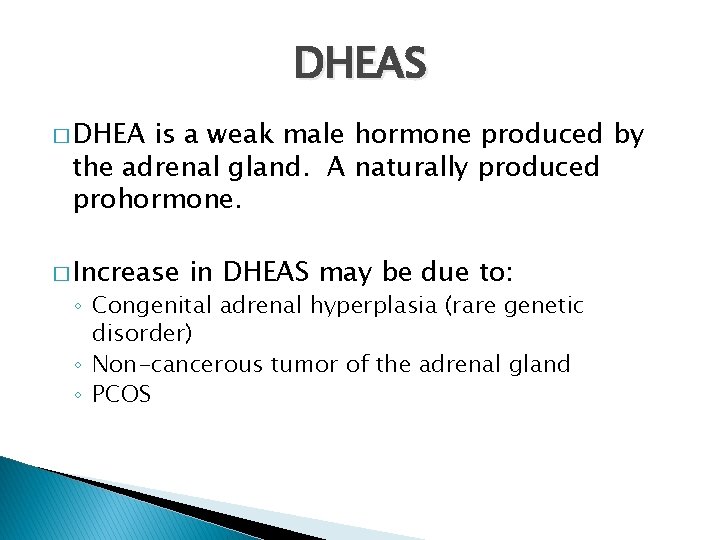 DHEAS

□ DHEA is a weak male hormone produced by the adrenal gland.  A naturally produced prohormone.

□ Increase in DHEAS may be due to:
◦ Congenital adrenal hyperplasia (rare genetic disorder)
◦ Non-cancerous tumor of the adrenal gland
◦ PCOS